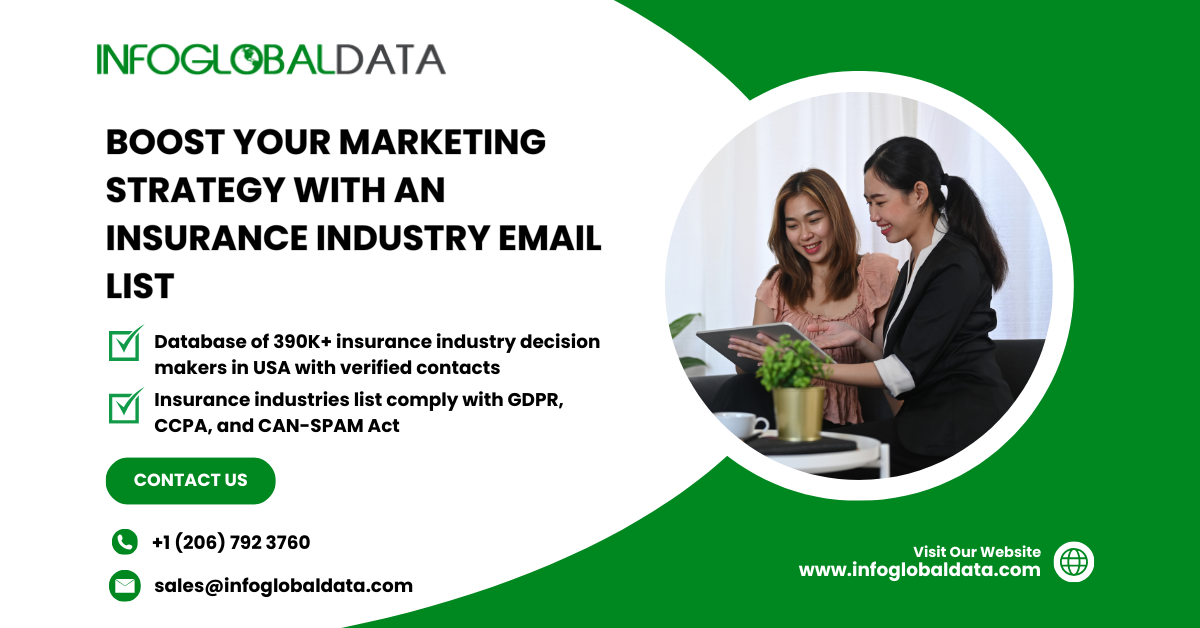 INFOGLOBALDATA

BOOST YOUR MARKETING STRATEGY WITH AN INSURANCE INDUSTRY EMAIL LIST

Database of 390K+ insurance industry decision makers in USA with verified contacts

Insurance industries list comply with GDPR, CCPA, and CAN-SPAM Act

CONTACT US

+1 (206) 792 3760

sales@infoglobaldata.com

Visit Our Website
www.infoglobaldata.com